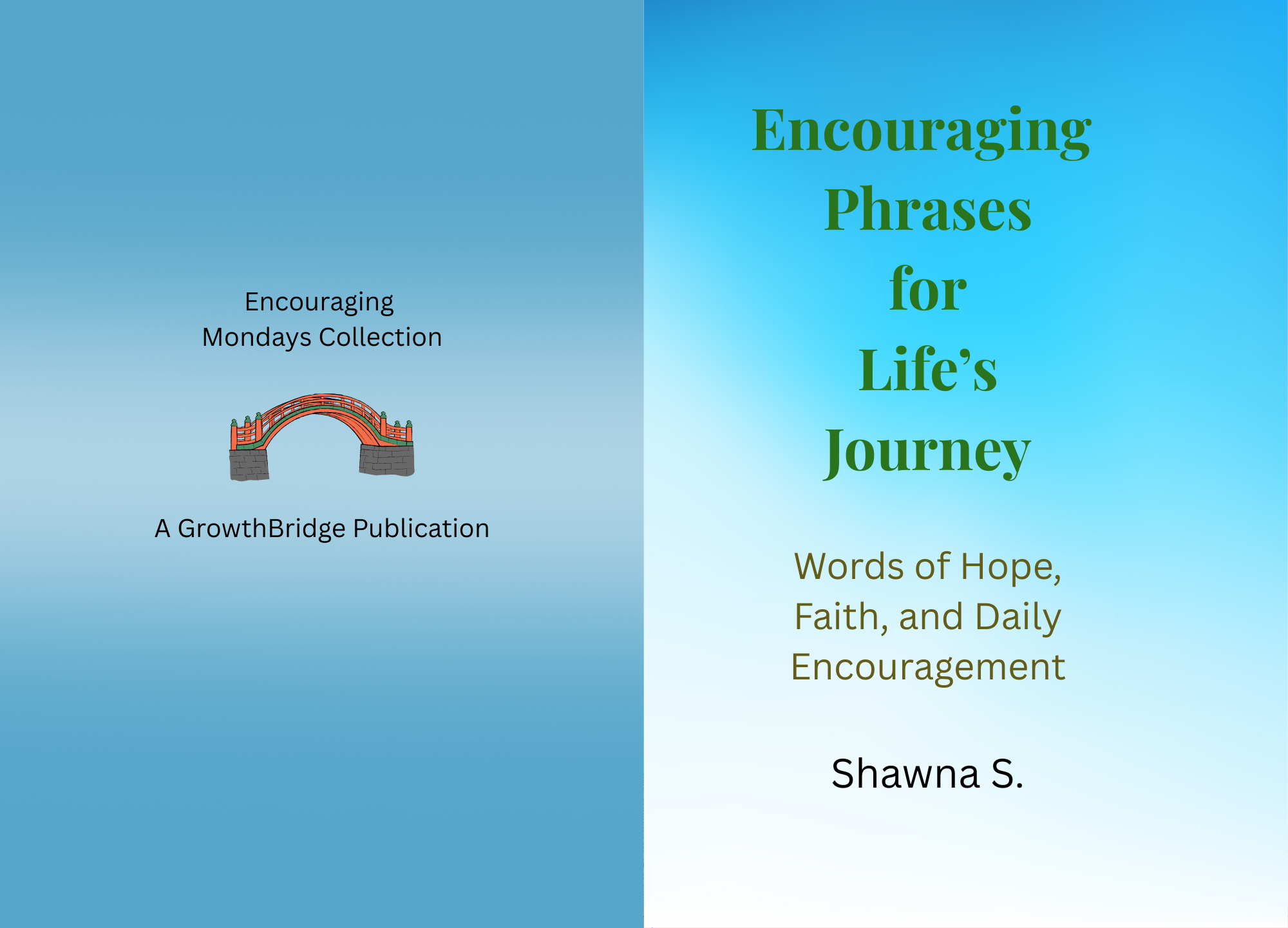 Encouraging
Mondays Collection

A GrowthBridge Publication

Encouraging Phrases for Life's Journey

Words of Hope, Faith, and Daily Encouragement

Shawna S.